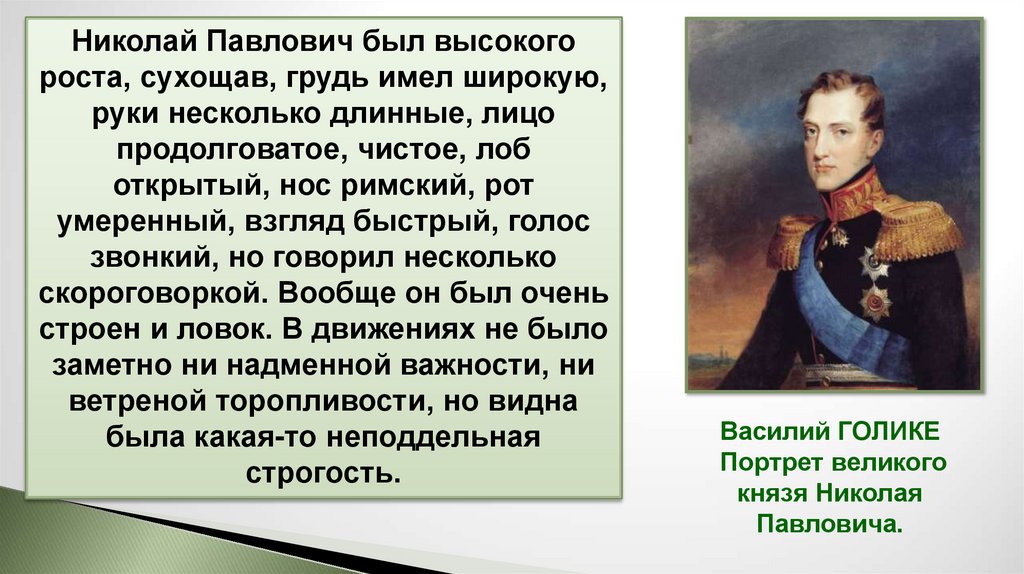 Николай Павлович был высокого роста, сухощав, грудь имел широкую, руки несколько длинные, лицо продолговатое, чистое, лоб открытый, нос римский, рот умеренный, взгляд быстрый, голос звонкий, но говорил несколько скороговоркой. Вообще он был очень строен и ловок. В движениях не было заметно ни надменной важности, ни ветреной торопливости, но видна была какая-то неподдельная строгость.

Василий ГОЛИКЕ
Портрет великого князя Николая Павловича.